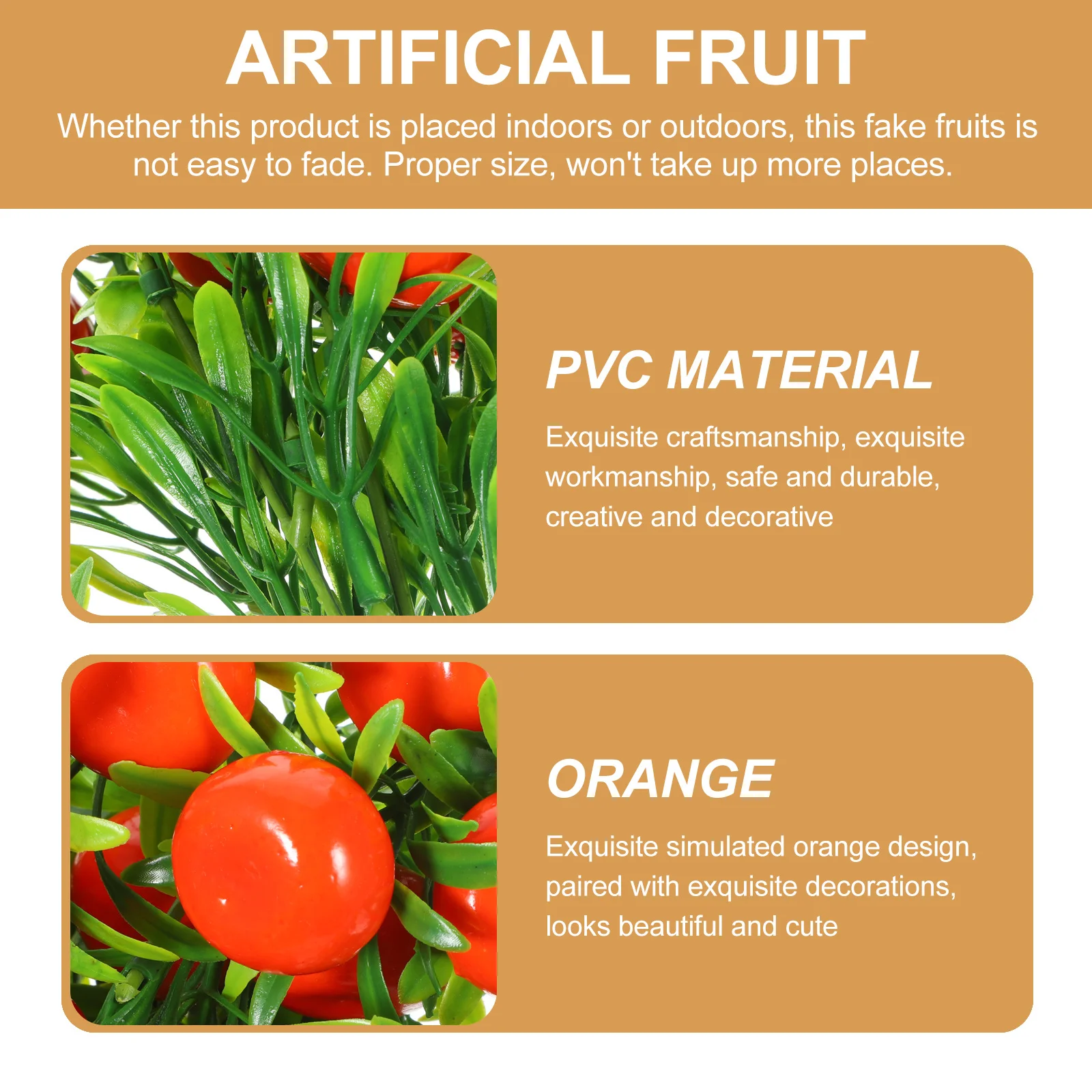 ARTIFICIAL FRUIT

Whether this product is placed indoors or outdoors, this fake fruits is not easy to fade. Proper size, won't take up more places.

PVC MATERIAL

Exquisite craftsmanship, exquisite workmanship, safe and durable, creative and decorative

ORANGE

Exquisite simulated orange design, paired with exquisite decorations, looks beautiful and cute